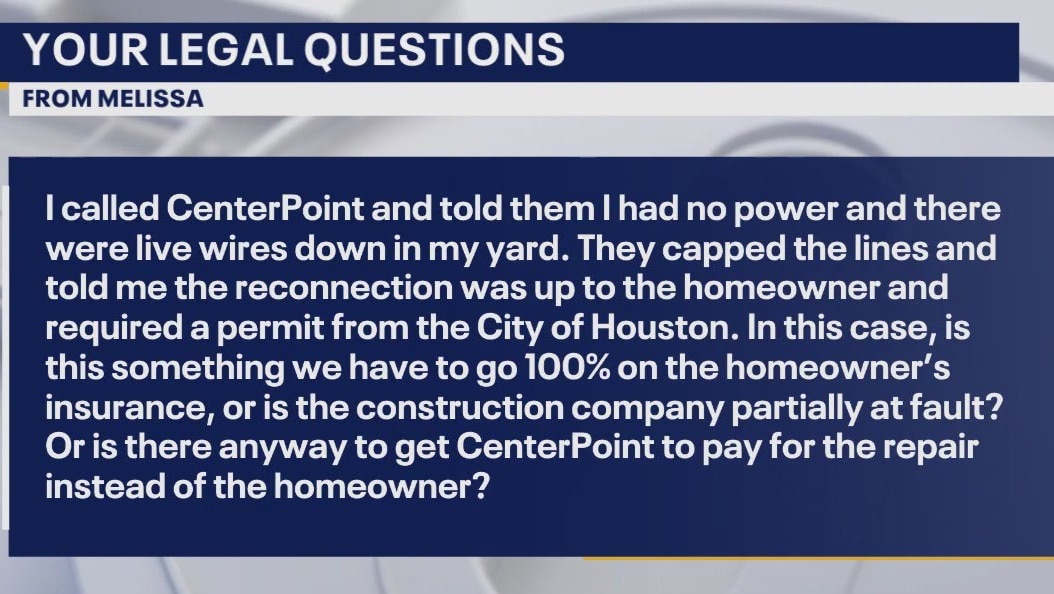 YOUR LEGAL QUESTIONS

FROM MELISSA

I called CenterPoint and told them I had no power and there were live wires down in my yard. They capped the lines and told me the reconnection was up to the homeowner and required a permit from the City of Houston. In this case, is this something we have to go 100% on the homeowner's insurance, or is the construction company partially at fault? Or is there anyway to get CenterPoint to pay for the repair instead of the homeowner?